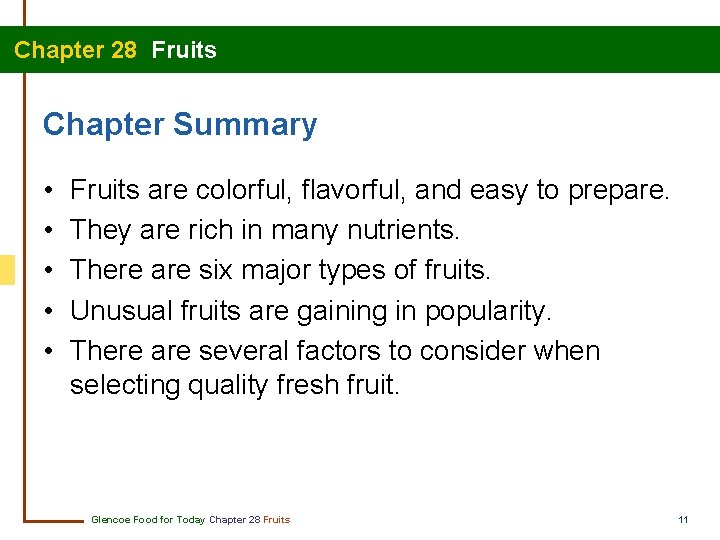 Chapter 28 Fruits

Chapter Summary

• Fruits are colorful, flavorful, and easy to prepare.
• They are rich in many nutrients.
• There are six major types of fruits.
• Unusual fruits are gaining in popularity.
• There are several factors to consider when selecting quality fresh fruit.

Glencoe Food for Today Chapter 28 Fruits

11